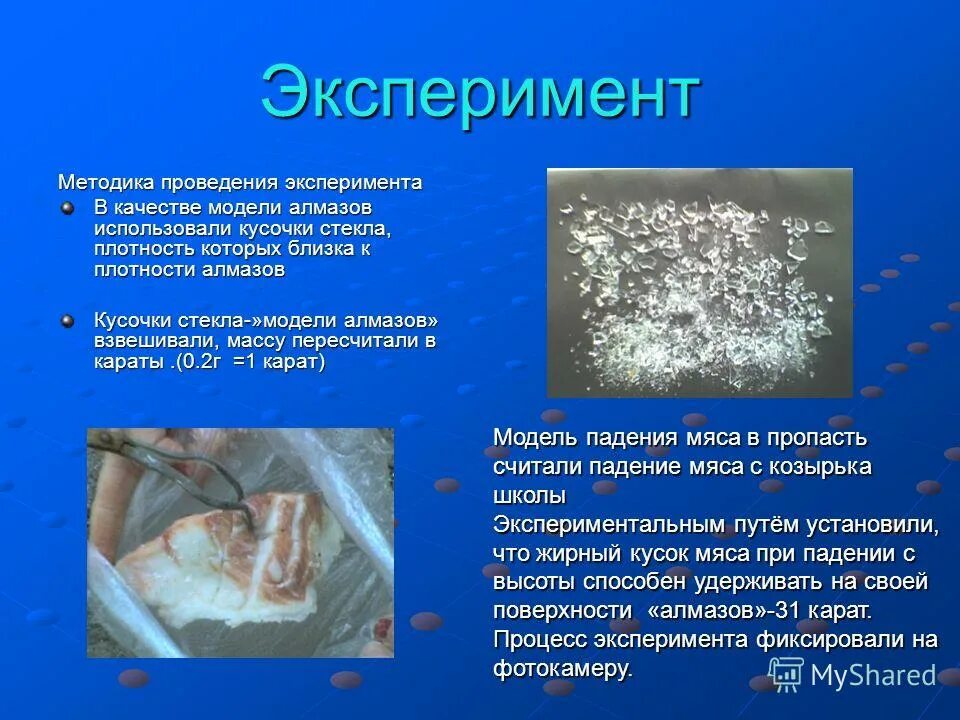 Эксперимент

Методика проведения эксперимента

В качестве модели алмазов использовали кусочки стекла, плотность которых близка к плотности алмазов

Кусочки стекла-»модели алмазов» взвешивали, массу пересчитали в караты .(0.2г =1 карат)

Модель падения мяса в пропасть считали падение мяса с козырька школы
Экспериментальным путём установили, что жирный кусок мяса при падении с высоты способен удерживать на своей поверхности «алмазов»-31 карат.
Процесс эксперимента фиксировали на фотокамеру.

MyShared